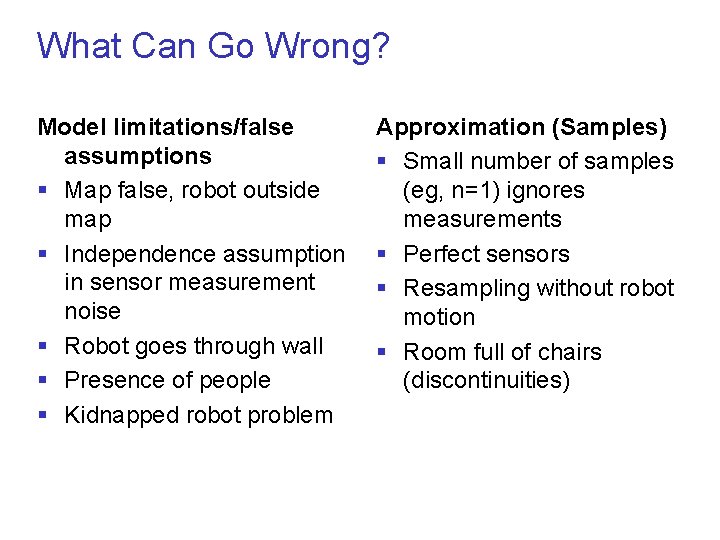 What Can Go Wrong?

Model limitations/false assumptions
- Map false, robot outside map
- Independence assumption in sensor measurement noise
- Robot goes through wall
- Presence of people
- Kidnapped robot problem

Approximation (Samples)
- Small number of samples (eg, n=1) ignores measurements
- Perfect sensors
- Resampling without robot motion
- Room full of chairs (discontinuities)